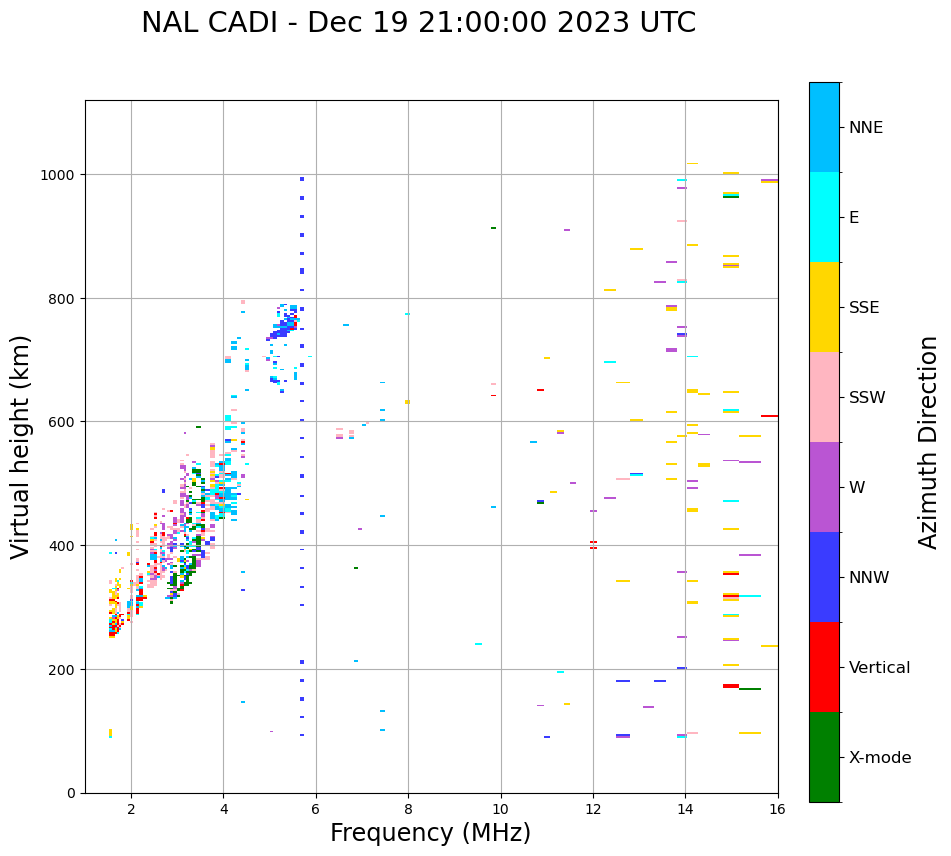 NAL CADI - Dec 19 21:00:00 2023 UTC

Virtual height (km)

1000
800
600
400
200
0

2
4
6
8
10
12
14
16

Frequency (MHz)

NNE
E
SSE
SSW
W
NNW
Vertical
X-mode

Azimuth Direction